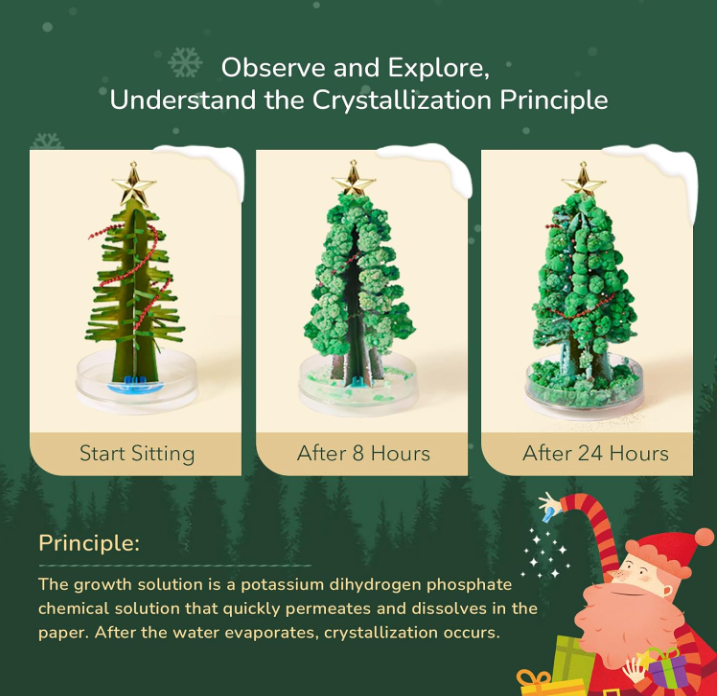 Observe and Explore,
Understand the Crystallization Principle

Start Sitting

After 8 Hours

After 24 Hours

Principle:

The growth solution is a potassium dihydrogen phosphate chemical solution that quickly permeates and dissolves in the paper. After the water evaporates, crystallization occurs.